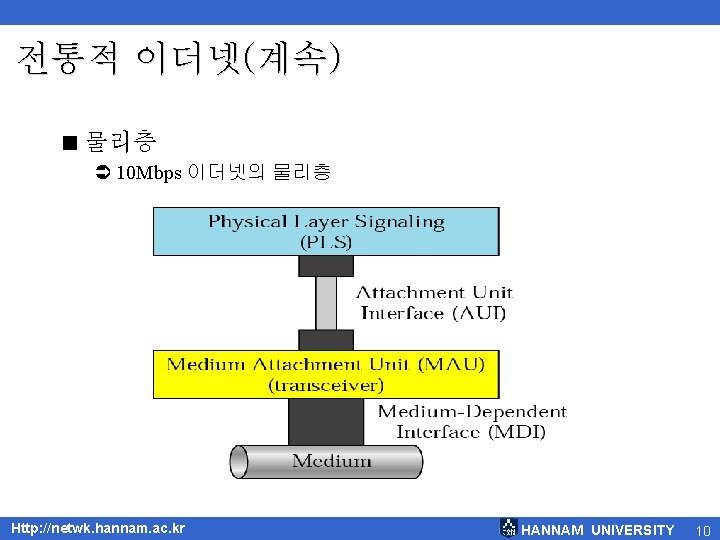 전통적 이더넷(계속)

■ 물리층

➲ 10Mbps 이더넷의 물리층

Physical Layer Signaling (PLS)

Attachment Unit Interface (AUI)

Medium Attachment Unit (MAU) (transceiver)

Medium-Dependent Interface (MDI)

Medium

Http://netwk.hannam.ac.kr

HANNAM UNIVERSITY 10